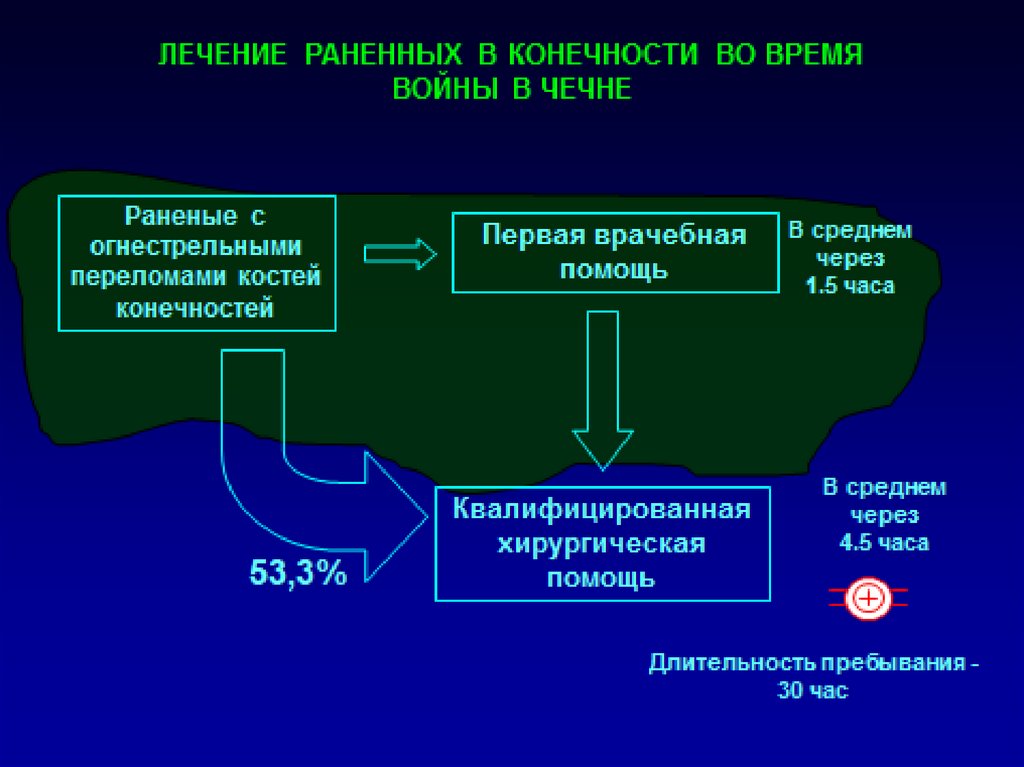 ЛЕЧЕНИЕ РАНЕННЫХ В КОНЕЧНОСТИ ВО ВРЕМЯ ВОЙНЫ В ЧЕЧНЕ

Раненые с огнестрельными переломами костей конечностей

Первая врачебная помощь

В среднем через 1.5 часа

53,3%

Квалифицированная хирургическая помощь

В среднем через 4.5 часа

Длительность пребывания - 30 час